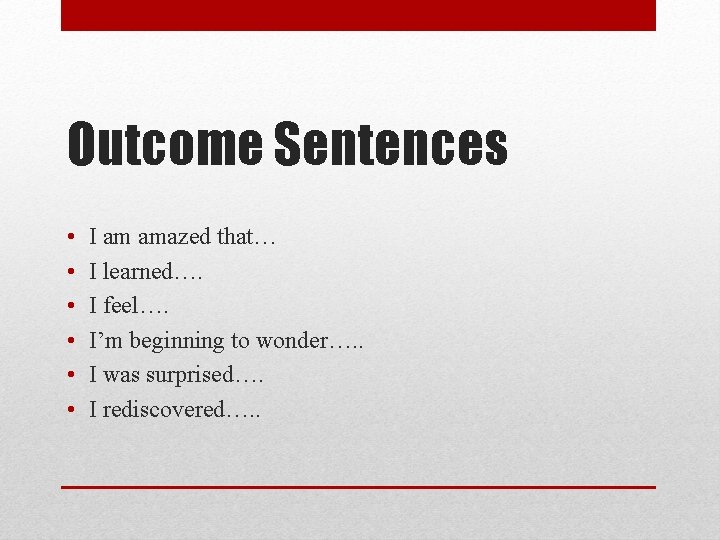 Outcome Sentences

• I am amazed that…
• I learned….
• I feel….
• I'm beginning to wonder…..
• I was surprised….
• I rediscovered…..